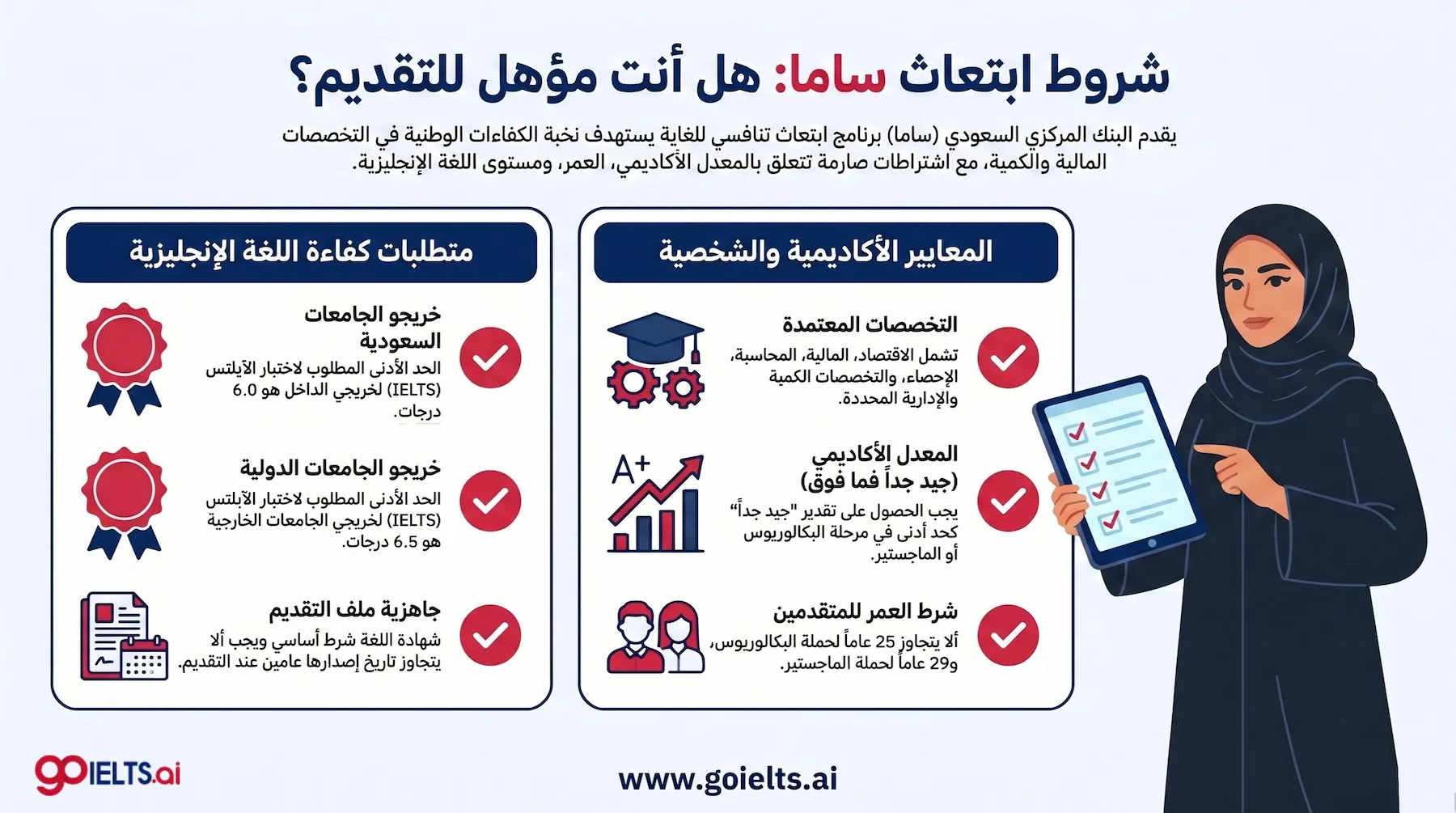 شروط ابتعاث ساما: هل أنت مؤهل للتقديم؟

يقدم البنك المركزي السعودي (ساما) برنامج ابتعاث تنافسي للغاية يستهدف نخبة الكفاءات الوطنية في التخصصات المالية والكمية، مع اشتراطات صارمة تتعلق بالمعدل الأكاديمي، العمر، ومستوى اللغة الإنجليزية.

المعايير الأكاديمية والشخصية

التخصصات المعتمدة
تشمل الاقتصاد، المالية، المحاسبة، الإحصاء، والتخصصات الكمية والإدارية المحددة.

المعدل الأكاديمي (جيد جداً فما فوق)
يجب الحصول على تقدير "جيد جداً" كحد أدنى في مرحلة البكالوريوس أو الماجستير.

A+

شرط العمر للمتقدمين
ألا يتجاوز 25 عاماً لحملة البكالوريوس، و29 عاماً لحملة الماجستير.

متطلبات كفاءة اللغة الإنجليزية

خريجو الجامعات السعودية
الحد الأدنى المطلوب لاختبار الآيلتس (IELTS) لخريجي الداخل هو 6.0 درجات.

خريجو الجامعات الدولية
الحد الأدنى المطلوب لاختبار الآيلتس (IELTS) لخريجي الجامعات الخارجية هو 6.5 درجات.

جاهزية ملف التقديم
شهادة اللغة شرط أساسي ويجب ألا يتجاوز تاريخ إصدارها عامين عند التقديم.

goIELTS.ai

www.goielts.ai